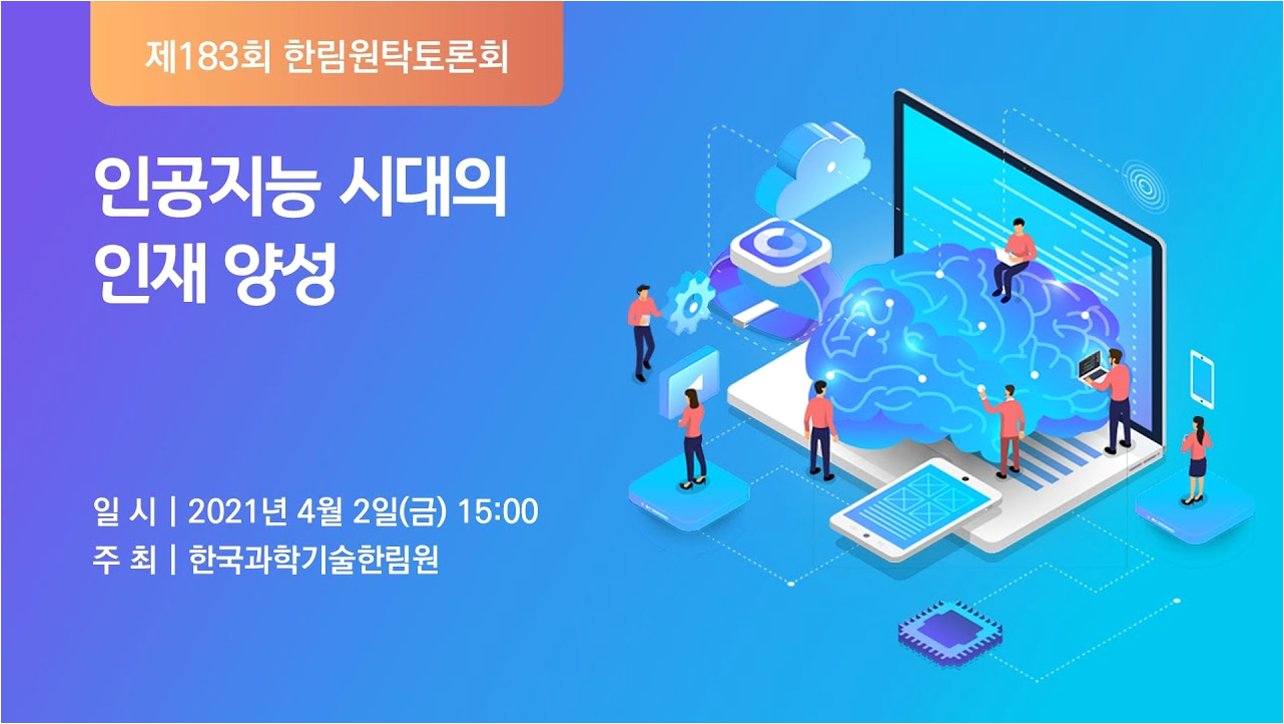 제183회 한림원탁토론회

인공지능 시대의 인재 양성

일 시 | 2021년 4월 2일(금) 15:00
주 최 | 한국과학기술한림원